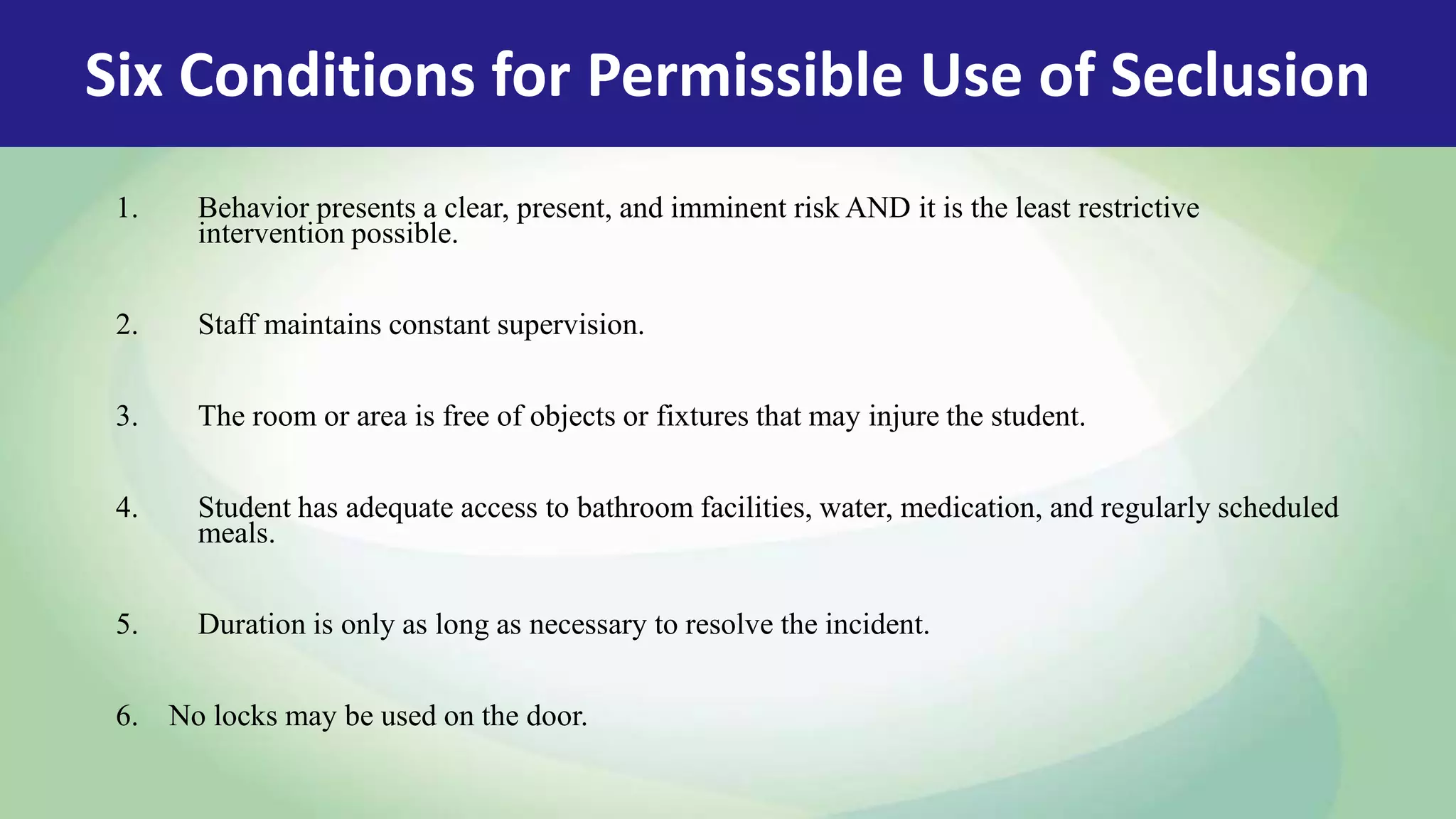 Six Conditions for Permissible Use of Seclusion

1. Behavior presents a clear, present, and imminent risk AND it is the least restrictive intervention possible.

2. Staff maintains constant supervision.

3. The room or area is free of objects or fixtures that may injure the student.

4. Student has adequate access to bathroom facilities, water, medication, and regularly scheduled meals.

5. Duration is only as long as necessary to resolve the incident.

6. No locks may be used on the door.